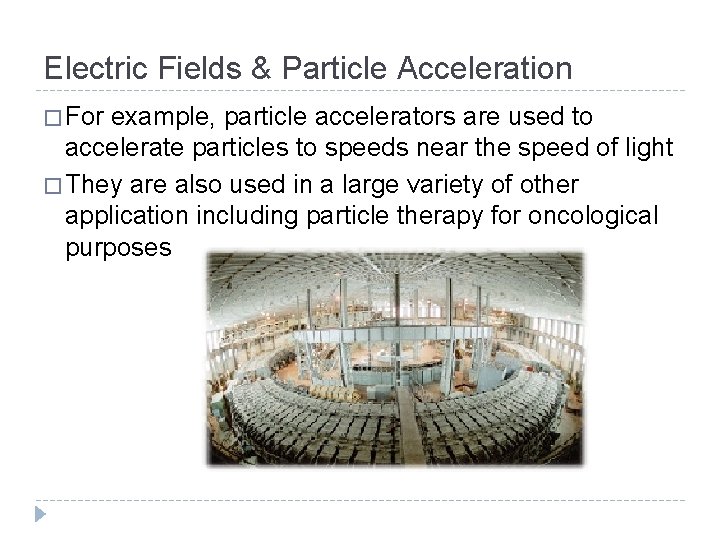 Electric Fields & Particle Acceleration

□ For example, particle accelerators are used to accelerate particles to speeds near the speed of light

□ They are also used in a large variety of other application including particle therapy for oncological purposes